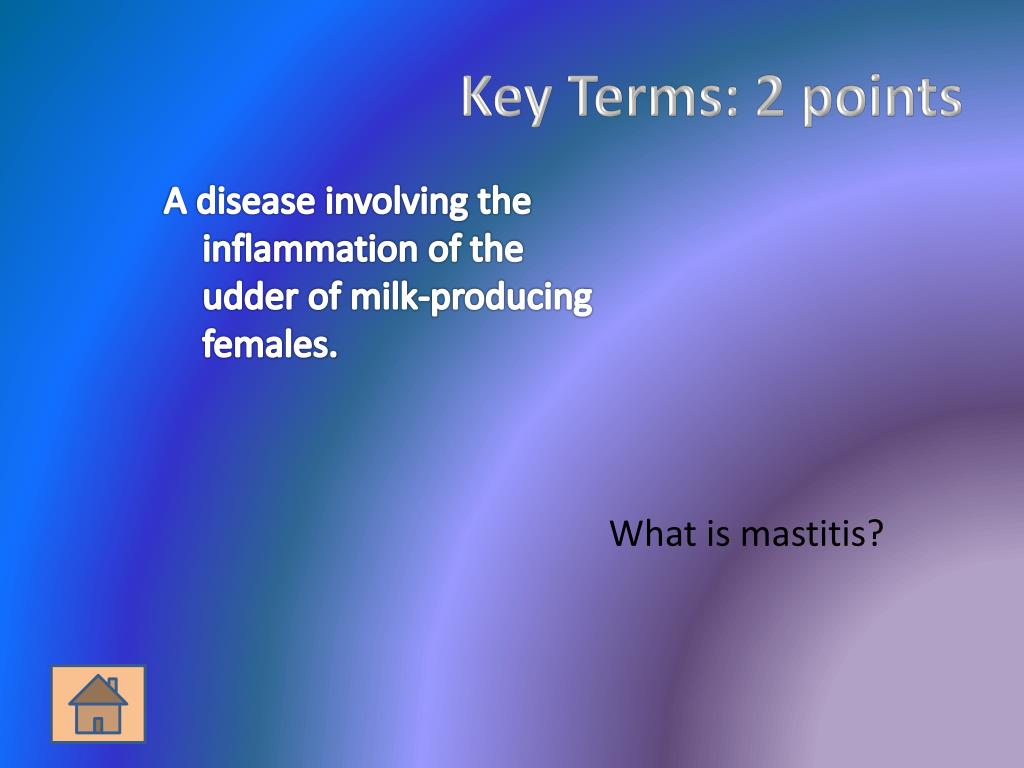 Key Terms: 2 points

A disease involving the inflammation of the udder of milk-producing females.

What is mastitis?